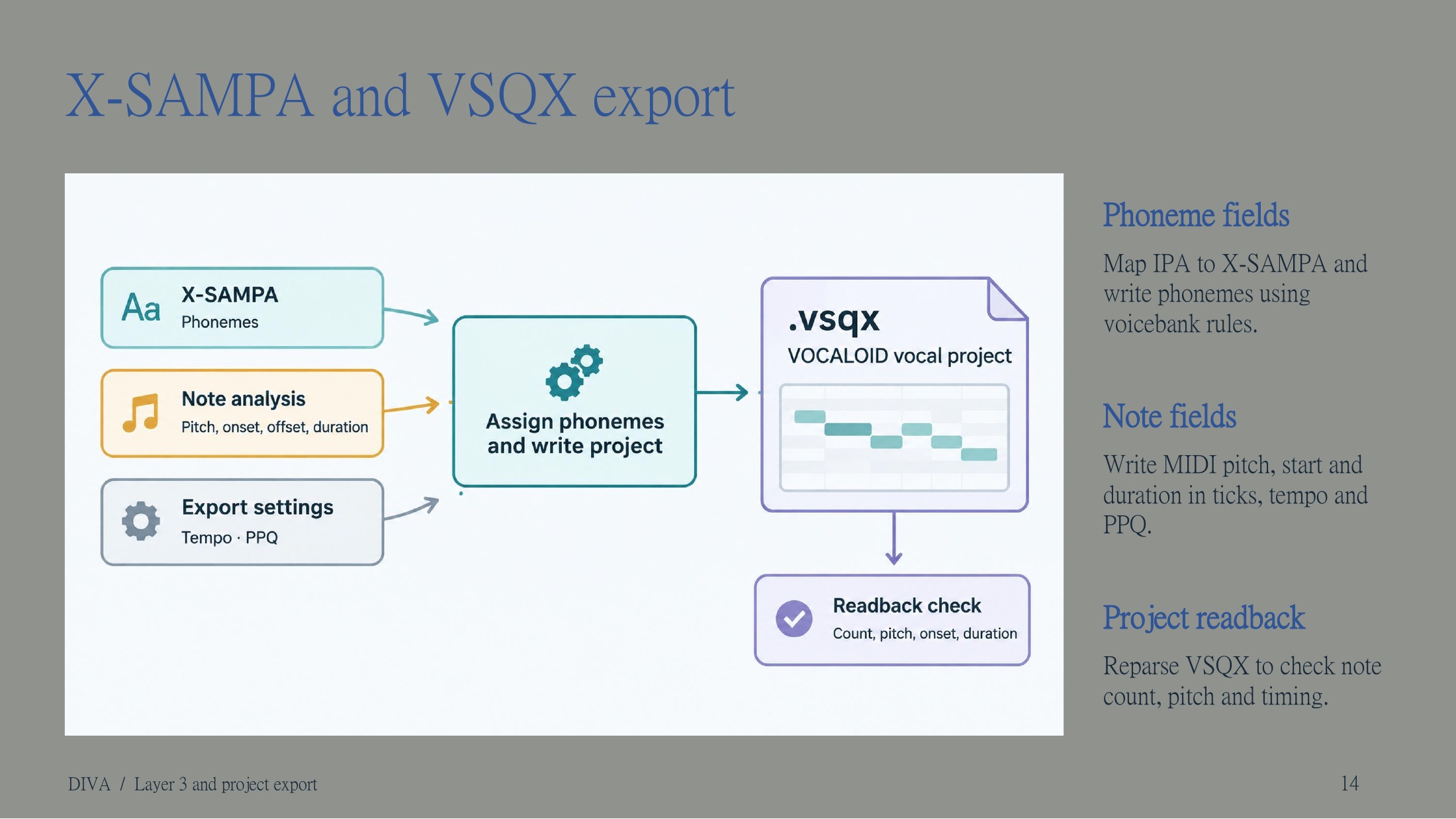 X-SAMPA and VSQX export

Aa X-SAMPA
Phonemes

Note analysis
Pitch, onset, offset, duration

Export settings
Tempo · PPQ

Assign phonemes and write project

.vsqx
VOCALOID vocal project

Readback check
Count, pitch, onset, duration

Phoneme fields

Map IPA to X-SAMPA and write phonemes using voicebank rules.

Note fields

Write MIDI pitch, start and duration in ticks, tempo and PPQ.

Project readback

Reparse VSQX to check note count, pitch and timing.

DIVA / Layer 3 and project export

14